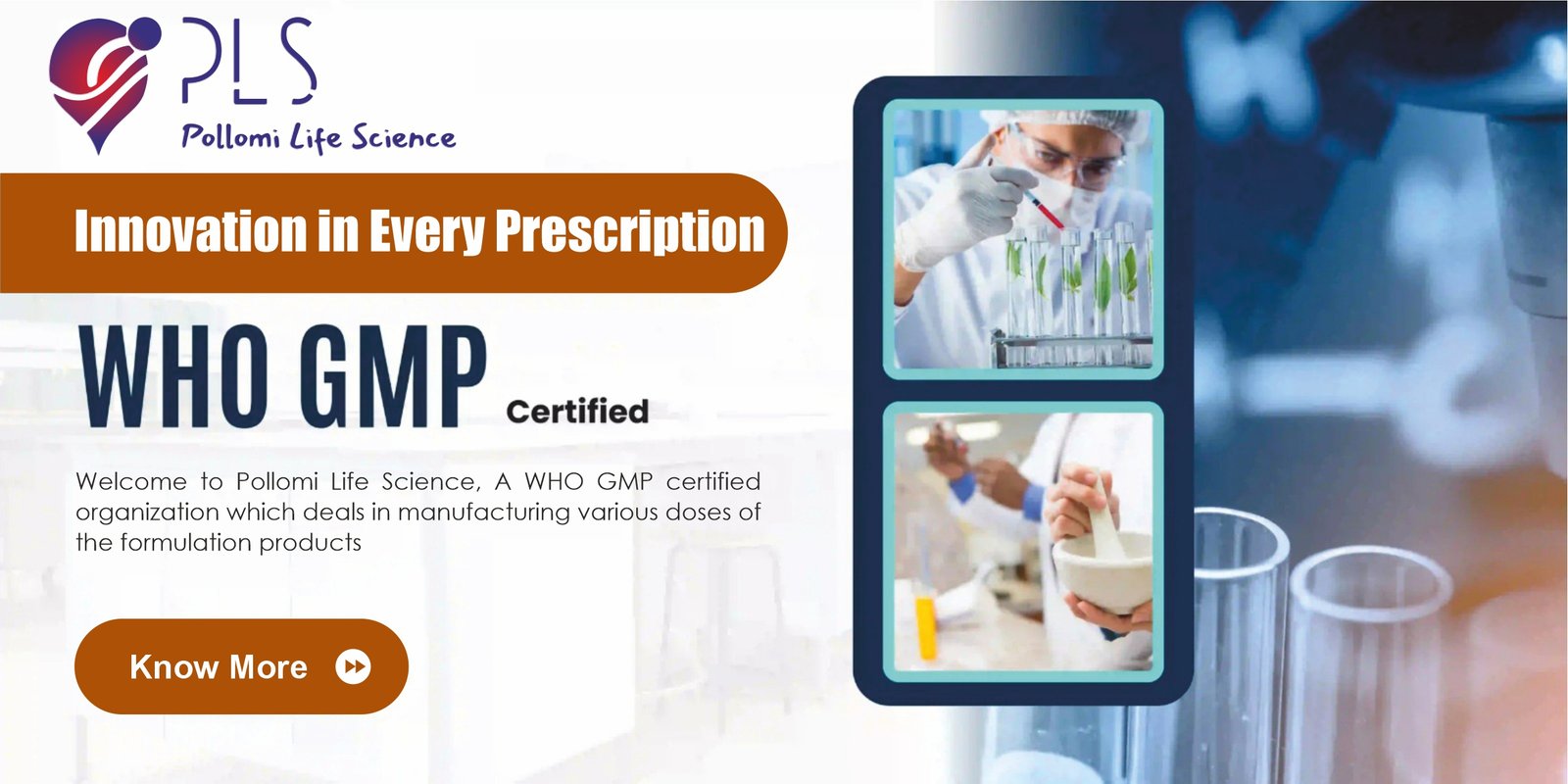 PLS
Pollomi Life Science

Innovation in Every Prescription

WHO GMP Certified

Welcome to Pollomi Life Science, A WHO GMP certified organization which deals in manufacturing various doses of the formulation products

Know More